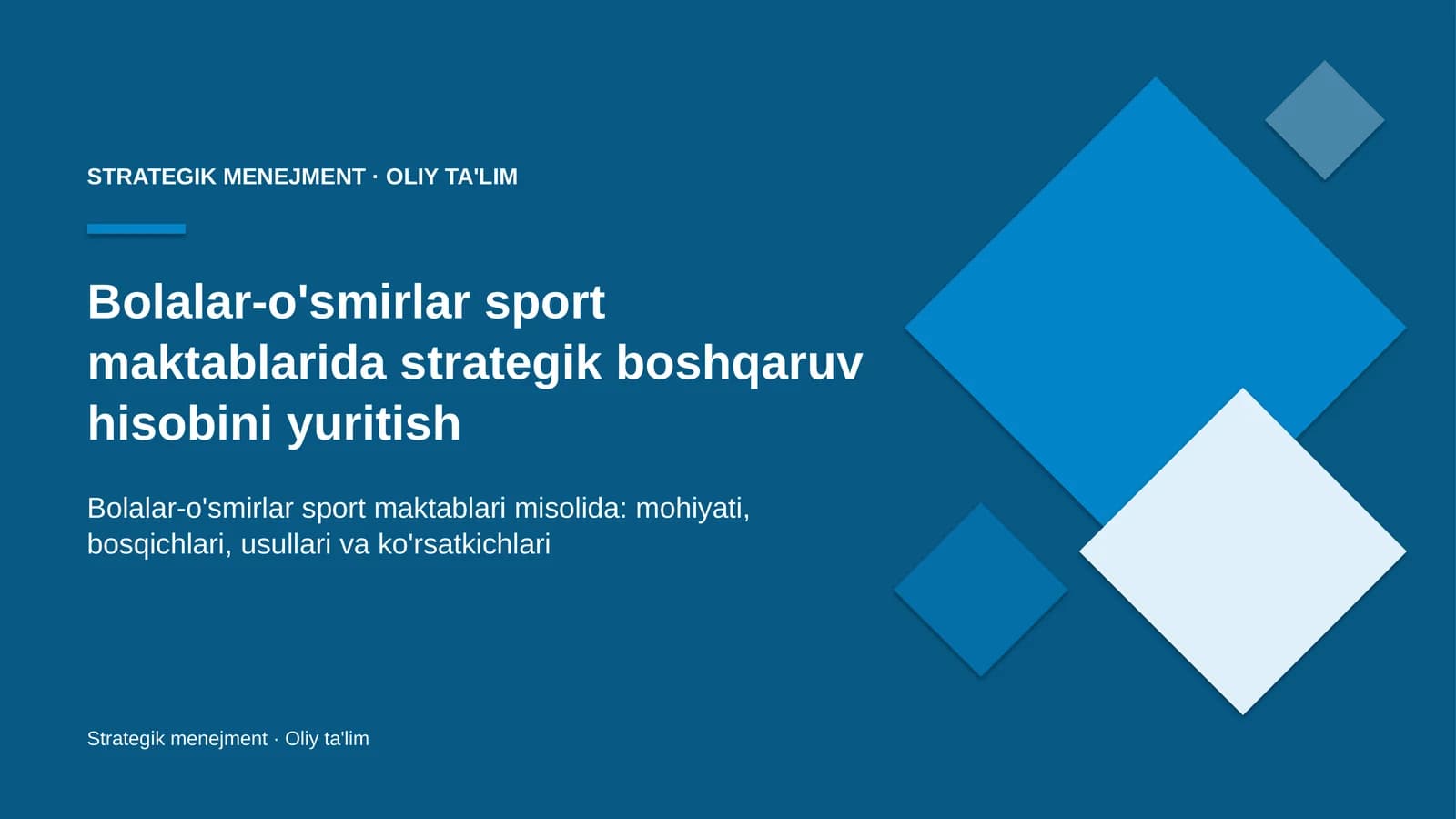 STRATEGIK MENEJMENT · OLIY TA'LIM

Bolalar-o'smirlar sport maktablarida strategik boshqaruv hisobini yuritish

Bolalar-o'smirlar sport maktablari misolida: mohiyati, bosqichlari, usullari va ko'rsatkichlari

Strategik menejment · Oliy ta'lim